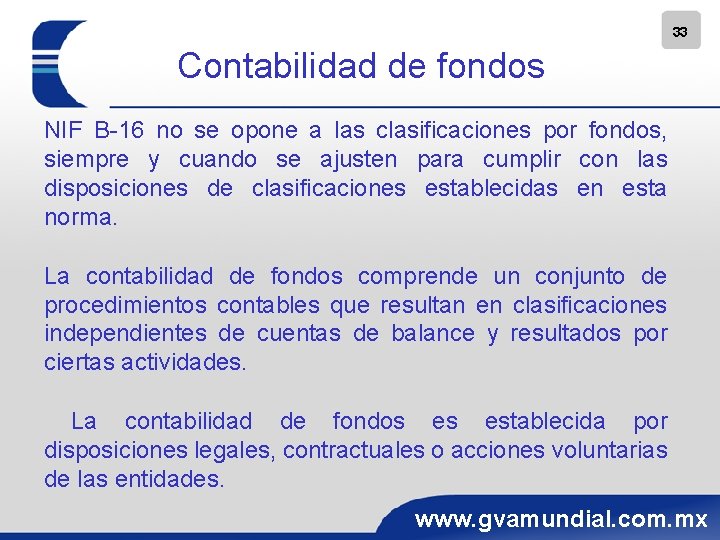 33

Contabilidad de fondos

NIF B-16 no se opone a las clasificaciones por fondos, siempre y cuando se ajusten para cumplir con las disposiciones de clasificaciones establecidas en esta norma.

La contabilidad de fondos comprende un conjunto de procedimientos contables que resultan en clasificaciones independientes de cuentas de balance y resultados por ciertas actividades.

La contabilidad de fondos es establecida por disposiciones legales, contractuales o acciones voluntarias de las entidades.

www.gvamundial.com.mx